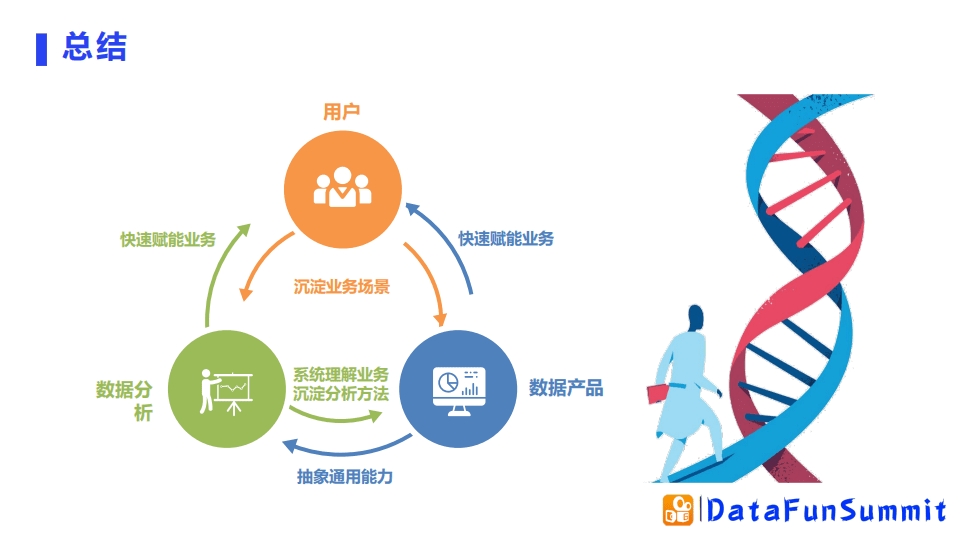 总结

用户

快速赋能业务

快速赋能业务

沉淀业务场景

数据分析

系统理解业务
沉淀分析方法

数据产品

抽象通用能力

DataFunSummit